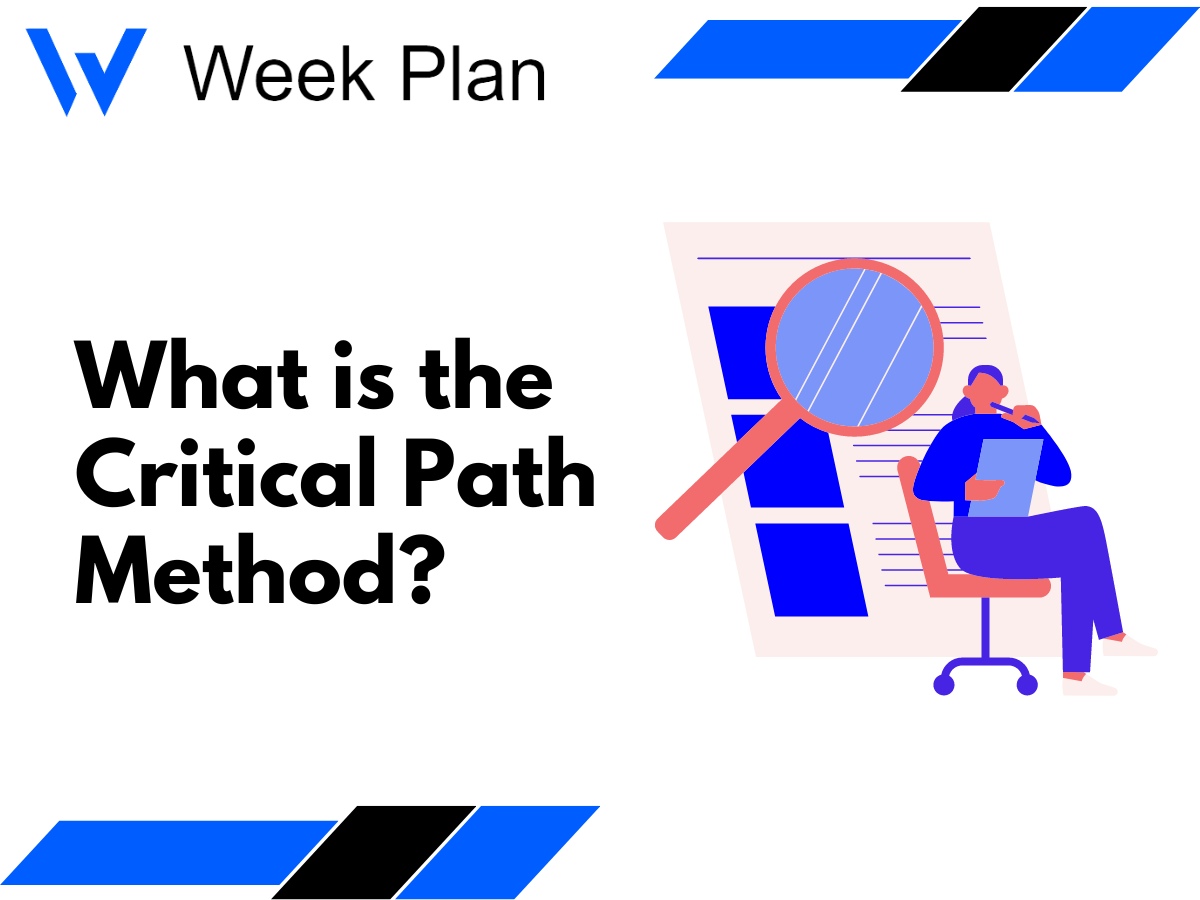 Week Plan

What is the Critical Path Method?